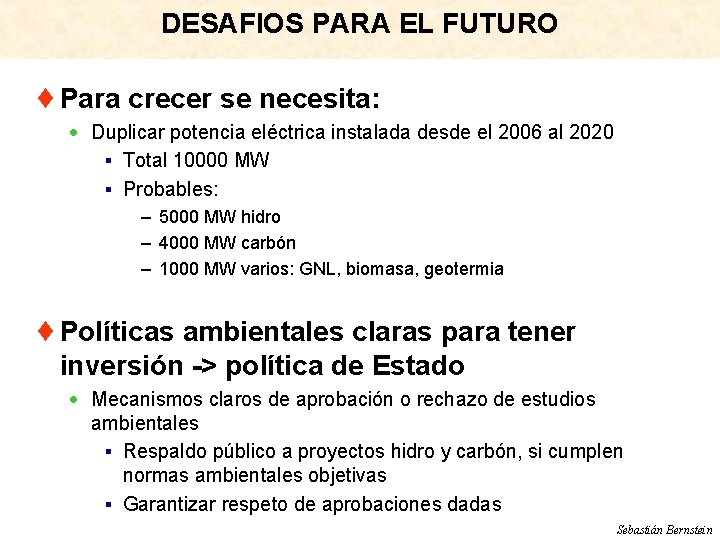 DESAFIOS PARA EL FUTURO

♦ Para crecer se necesita:

• Duplicar potencia eléctrica instalada desde el 2006 al 2020

▪ Total 10000 MW

▪ Probables:

– 5000 MW hidro

– 4000 MW carbón

– 1000 MW varios: GNL, biomasa, geotermia

♦ Políticas ambientales claras para tener inversión -> política de Estado

• Mecanismos claros de aprobación o rechazo de estudios ambientales

▪ Respaldo público a proyectos hidro y carbón, si cumplen normas ambientales objetivas

▪ Garantizar respeto de aprobaciones dadas

Sebastián Bernstein